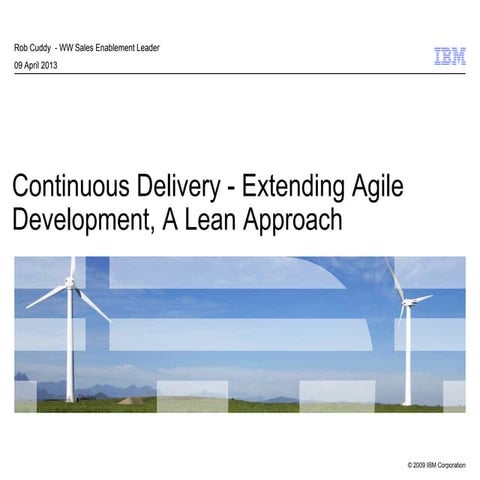 Rob Cuddy - WW Sales Enablement Leader
09 April 2013

IBM

Continuous Delivery - Extending Agile Development, A Lean Approach

© 2009 IBM Corporation